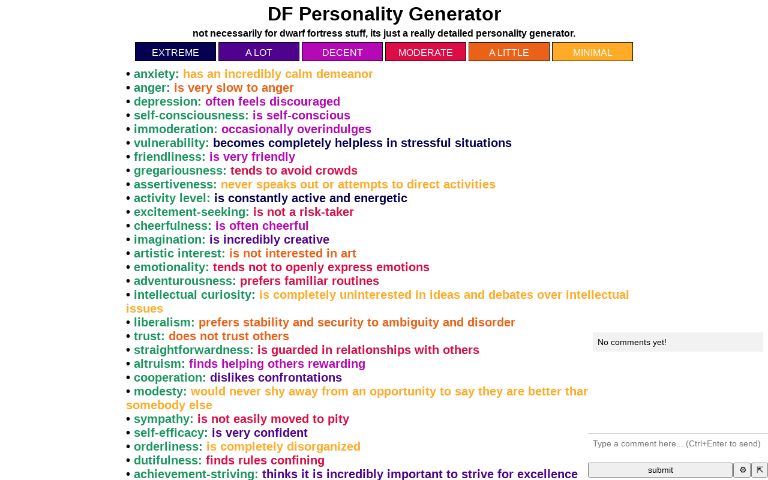 DF Personality Generator

not necessarily for dwarf fortress stuff, its just a really detailed personality generator.

EXTREME A LOT DECENT MODERATE A LITTLE MINIMAL

• anxiety: has an incredibly calm demeanor
• anger: is very slow to anger
• depression: often feels discouraged
• self-consciousness: is self-conscious
• immoderation: occasionally overindulges
• vulnerability: becomes completely helpless in stressful situations
• friendliness: is very friendly
• gregariousness: tends to avoid crowds
• assertiveness: never speaks out or attempts to direct activities
• activity level: is constantly active and energetic
• excitement-seeking: is not a risk-taker
• cheerfulness: is often cheerful
• imagination: is incredibly creative
• artistic interest: is not interested in art
• emotionality: tends not to openly express emotions
• adventurousness: prefers familiar routines
• intellectual curiosity: is completely uninterested in ideas and debates over intellectual issues
• liberalism: prefers stability and security to ambiguity and disorder
• trust: does not trust others
• straightforwardness: is guarded in relationships with others
• altruism: finds helping others rewarding
• cooperation: dislikes confrontations
• modesty: would never shy away from an opportunity to say they are better thar somebody else
• sympathy: is not easily moved to pity
• self-efficacy: is very confident
• orderliness: is completely disorganized
• dutifulness: finds rules confining
• achievement-striving: thinks it is incredibly important to strive for excellence

No comments yet!

Type a comment here... (Ctrl+Enter to send)

submit